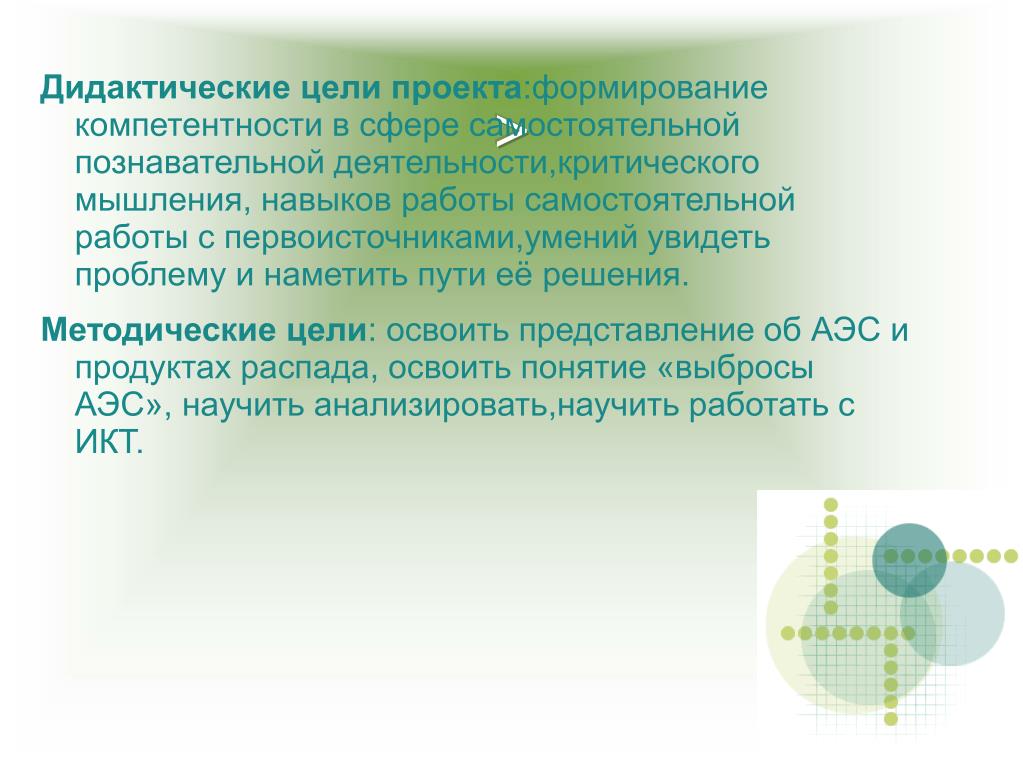 Дидактические цели проекта:формирование компетентности в сфере самостоятельной познавательной деятельности,критического мышления, навыков работы самостоятельной работы с первоисточниками,умений увидеть проблему и наметить пути её решения.

Методические цели: освоить представление об АЭС и продуктах распада, освоить понятие «выбросы АЭС», научить анализировать,научить работать с ИКТ.